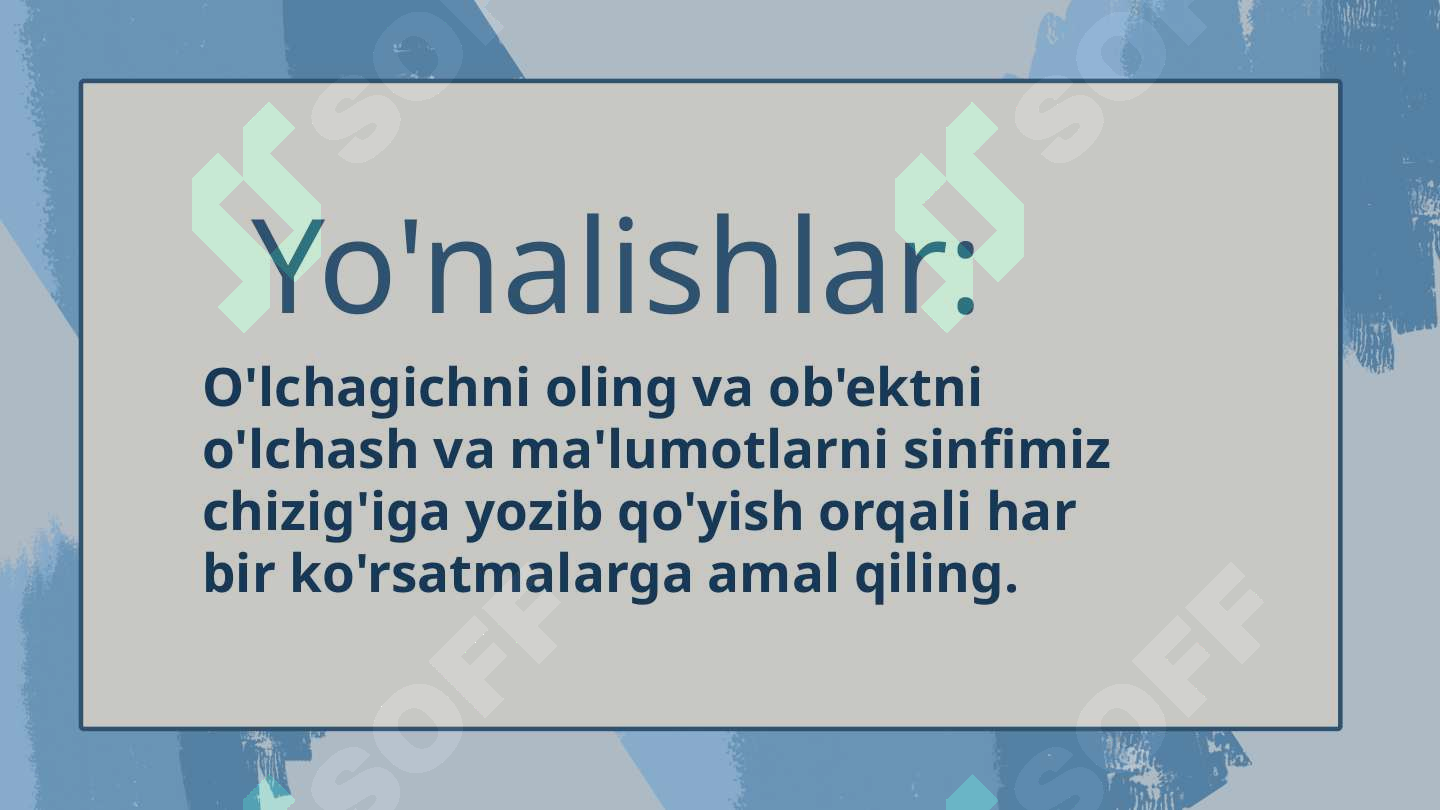 Yo'nalishlar:

O'lchagichni oling va ob'ektni o'lchash va ma'lumotlarni sinfimiz chizig'iga yozib qo'yish orqali har bir ko'rsatmalarga amal qiling.

SOFF SOFF SOFF SOFF